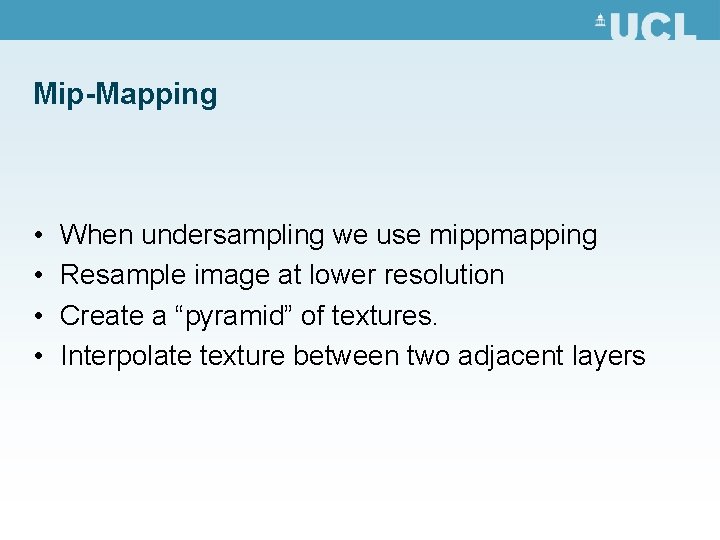 UCL

Mip-Mapping

• When undersampling we use mippmapping
• Resample image at lower resolution
• Create a “pyramid” of textures.
• Interpolate texture between two adjacent layers